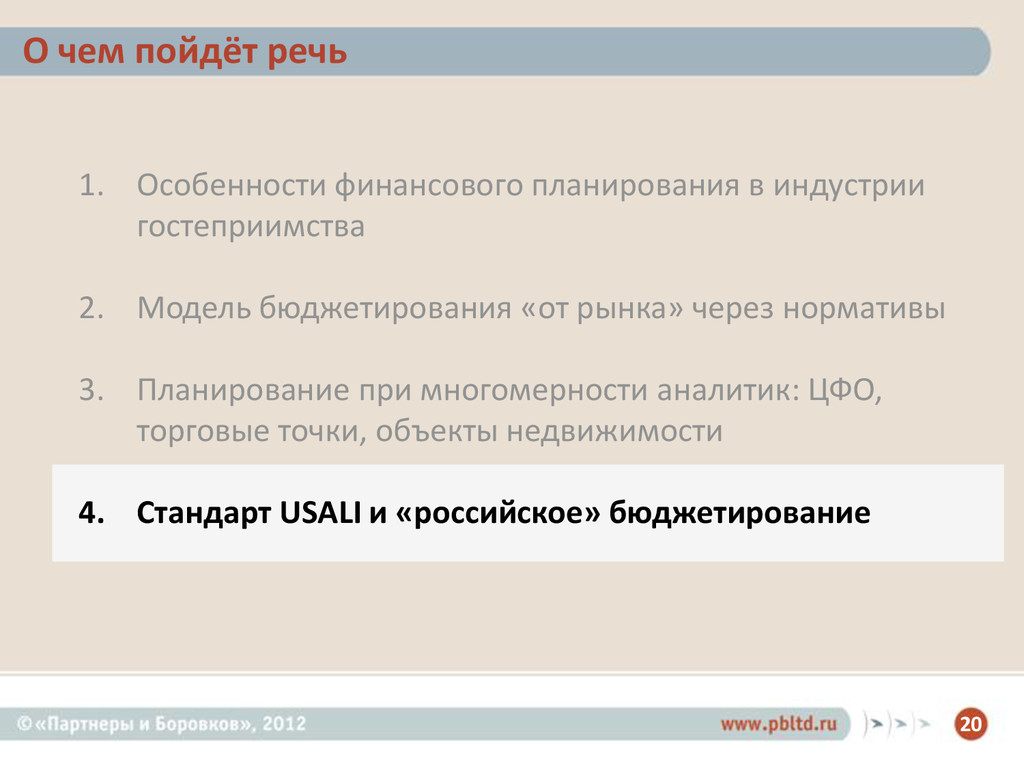 О чем пойдёт речь

1. Особенности финансового планирования в индустрии гостеприимства

2. Модель бюджетирования «от рынка» через нормативы

3. Планирование при многомерности аналитик: ЦФО, торговые точки, объекты недвижимости

4. Стандарт USALI и «российское» бюджетирование

© «Партнеры и Боровков», 2012

www.pbltd.ru

20